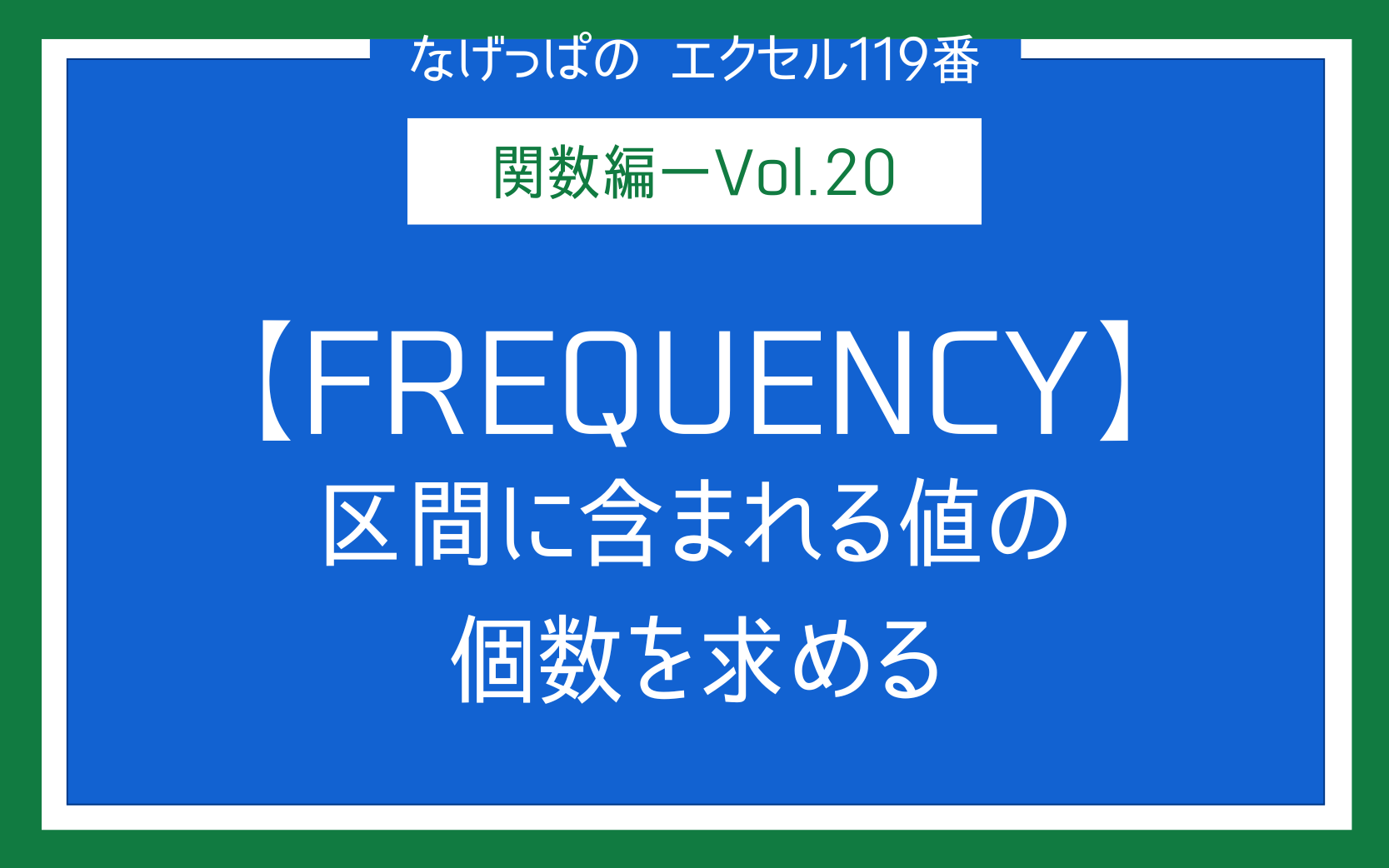 なげっぱの　エクセル119番

関数編ーVol.20

【FREQUENCY】
区間に含まれる値の
個数を求める